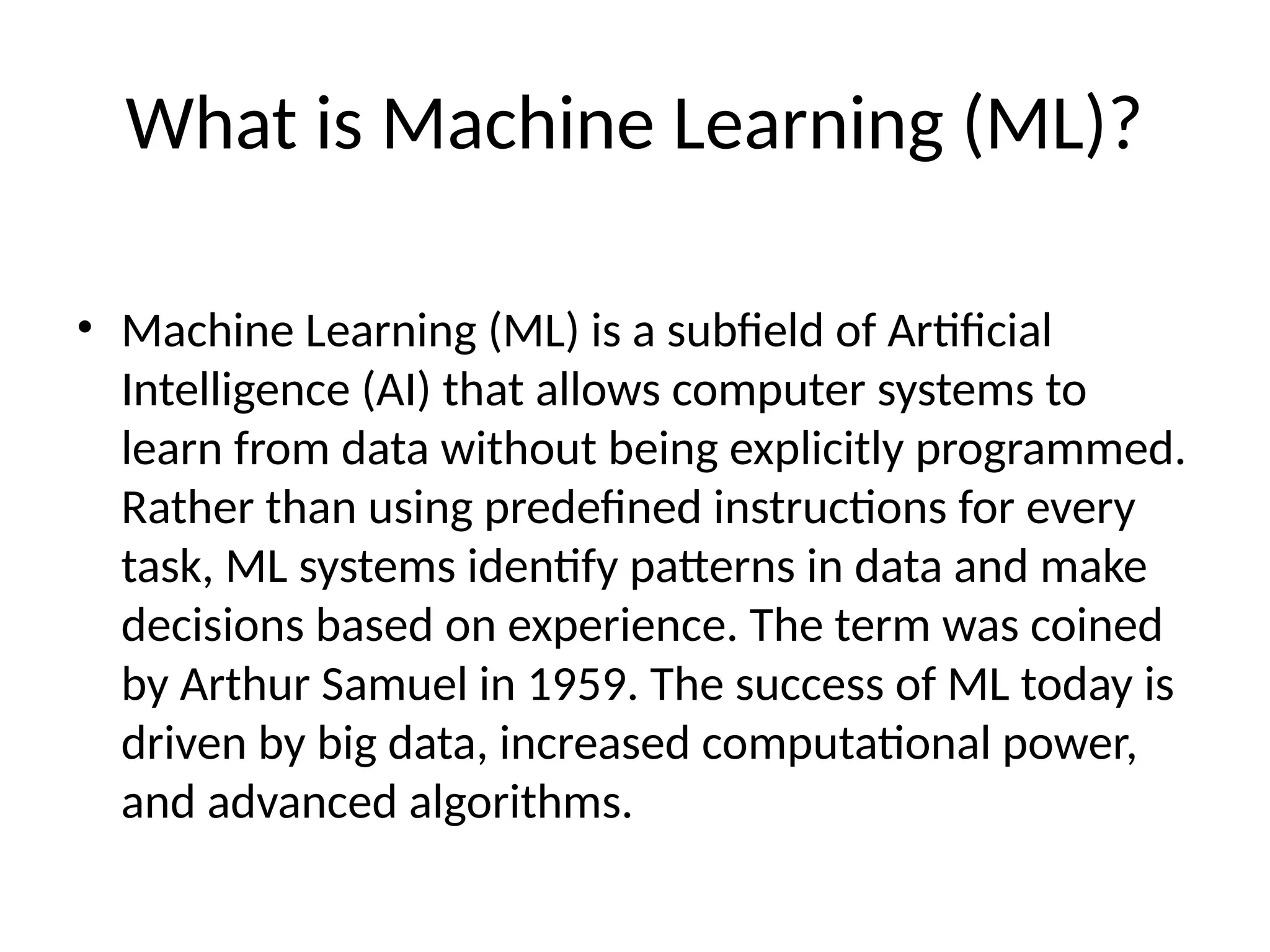 What is Machine Learning (ML)?

• Machine Learning (ML) is a subfield of Artificial Intelligence (AI) that allows computer systems to learn from data without being explicitly programmed. Rather than using predefined instructions for every task, ML systems identify patterns in data and make decisions based on experience. The term was coined by Arthur Samuel in 1959. The success of ML today is driven by big data, increased computational power, and advanced algorithms.